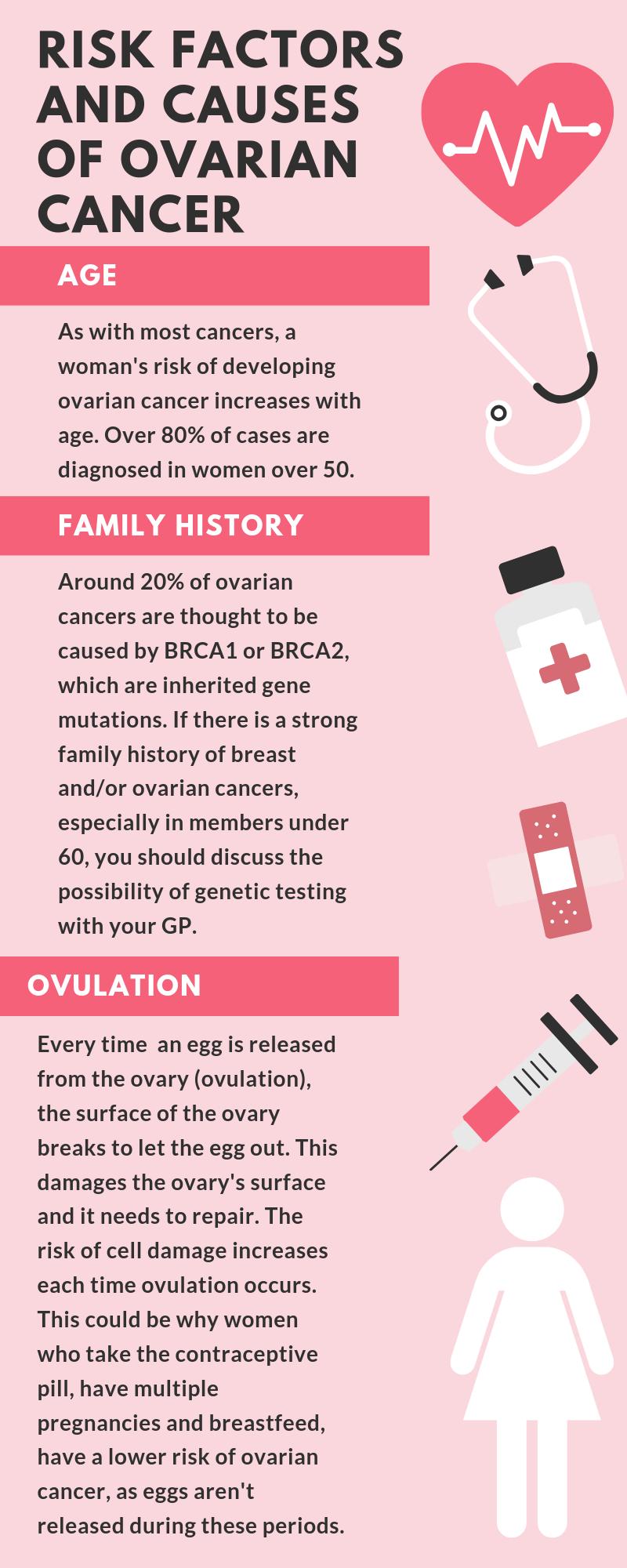 RISK FACTORS AND CAUSES OF OVARIAN CANCER

AGE

As with most cancers, a woman's risk of developing ovarian cancer increases with age. Over 80% of cases are diagnosed in women over 50.

FAMILY HISTORY

Around 20% of ovarian cancers are thought to be caused by BRCA1 or BRCA2, which are inherited gene mutations. If there is a strong family history of breast and/or ovarian cancers, especially in members under 60, you should discuss the possibility of genetic testing with your GP.

OVULATION

Every time an egg is released from the ovary (ovulation), the surface of the ovary breaks to let the egg out. This damages the ovary's surface and it needs to repair. The risk of cell damage increases each time ovulation occurs. This could be why women who take the contraceptive pill, have multiple pregnancies and breastfeed, have a lower risk of ovarian cancer, as eggs aren't released during these periods.